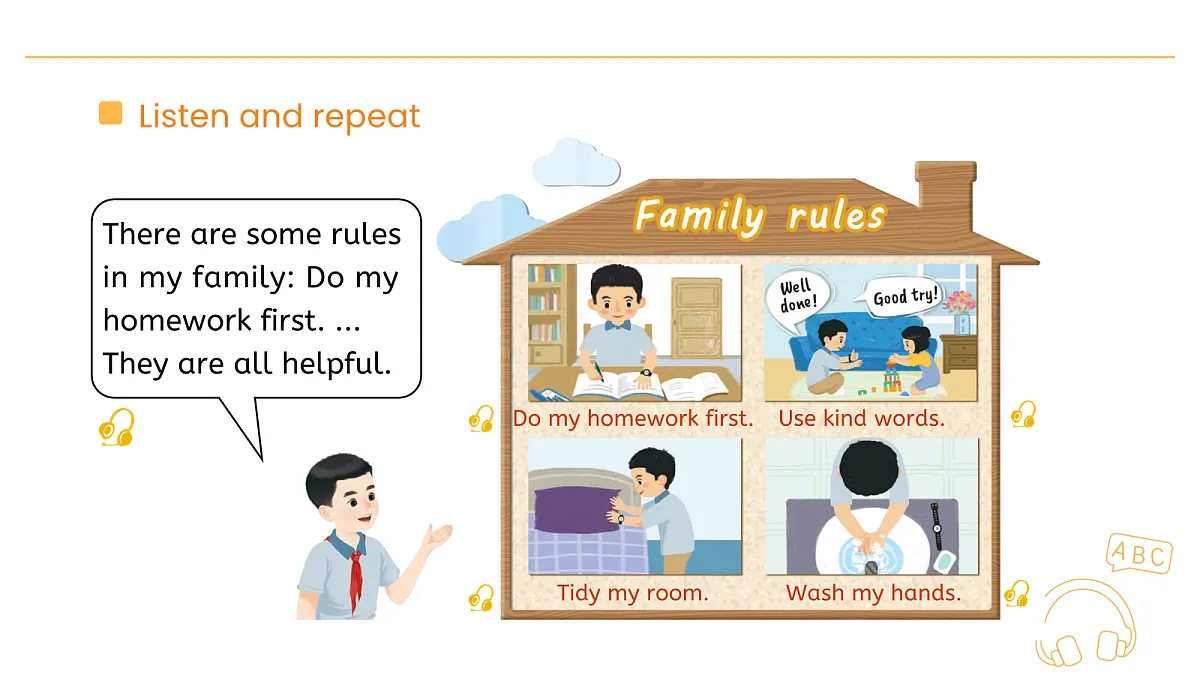 Listen and repeat

There are some rules in my family: Do my homework first. ... They are all helpful.

Family rules

Well done!

Good try!

Do my homework first.

Use kind words.

Tidy my room.

Wash my hands.

ABC